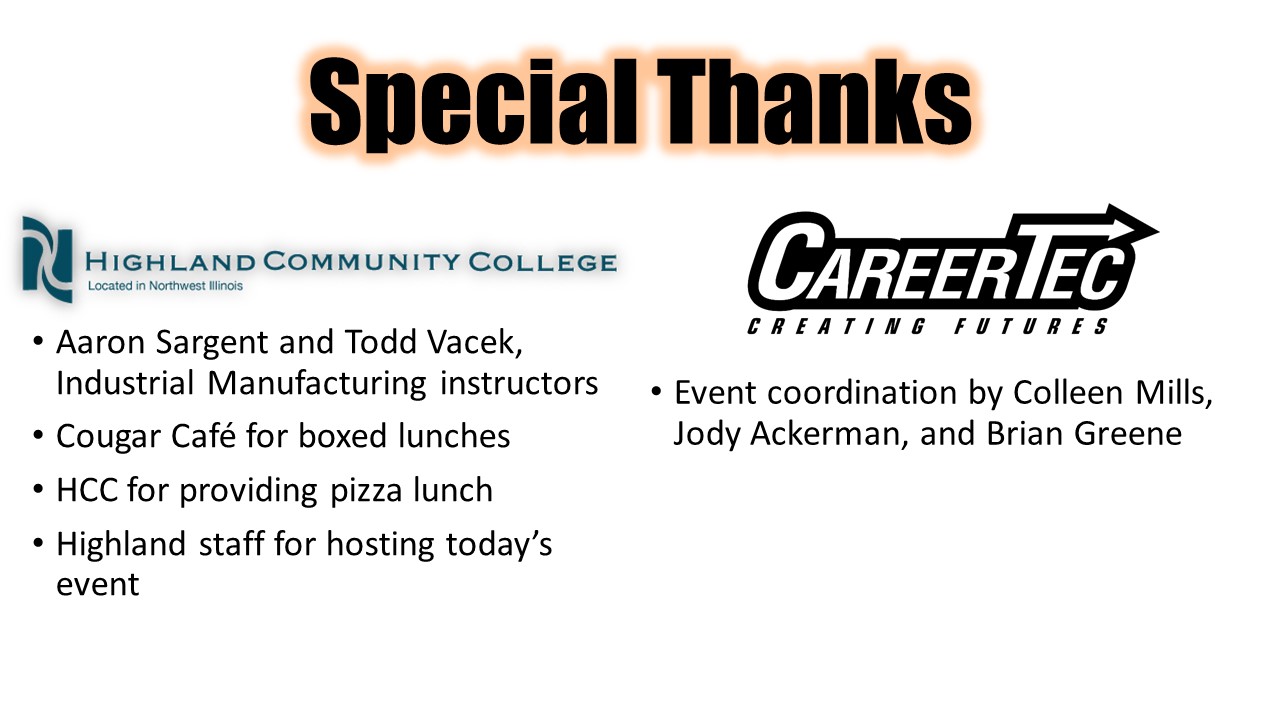 Special Thanks

HIGHLAND COMMUNITY COLLEGE
Located in Northwest Illinois

• Aaron Sargent and Todd Vacek, Industrial Manufacturing instructors
• Cougar Café for boxed lunches
• HCC for providing pizza lunch
• Highland staff for hosting today's event

CAREERTEC
CREATING FUTURES

• Event coordination by Colleen Mills, Jody Ackerman, and Brian Greene